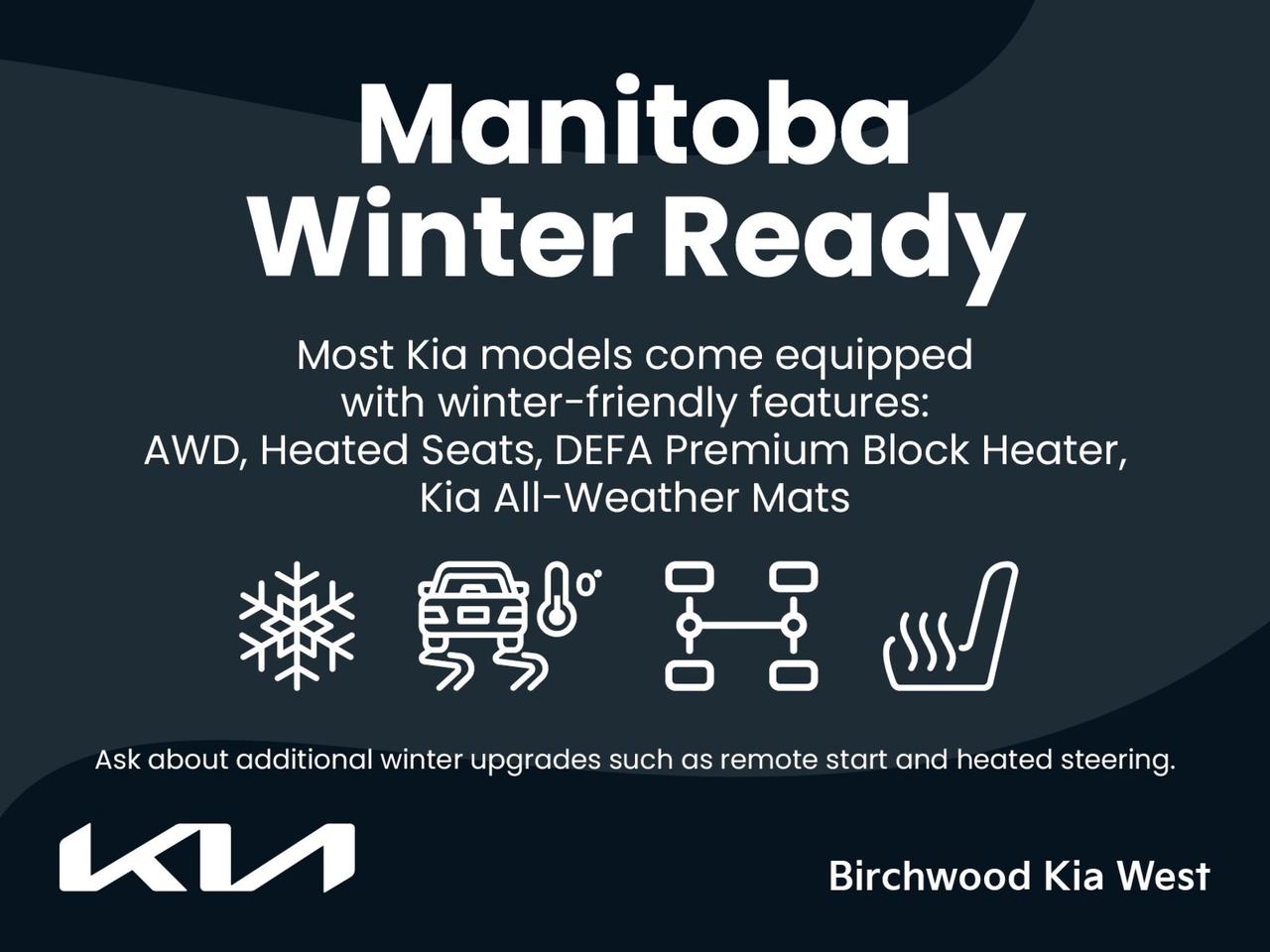 Manitoba
Winter Ready

Most Kia models come equipped with winter-friendly features: AWD, Heated Seats, DEFA Premium Block Heater, Kia All-Weather Mats

Ask about additional winter upgrades such as remote start and heated steering.

KIA

Birchwood Kia West